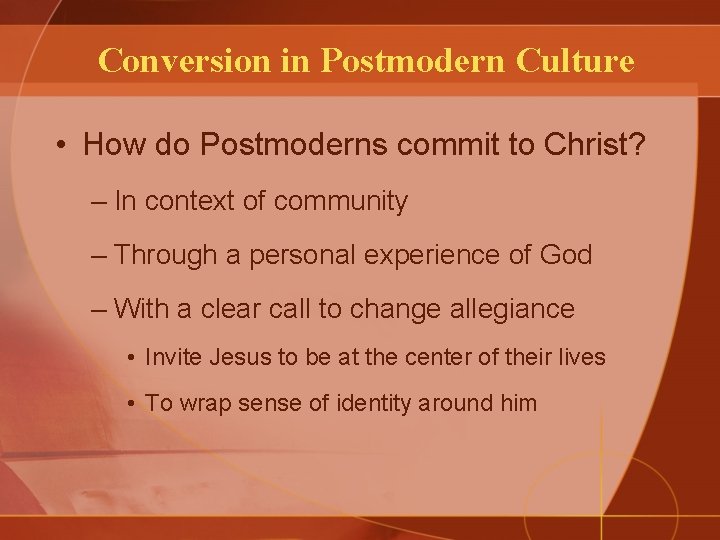 Conversion in Postmodern Culture

• How do Postmoderns commit to Christ?

– In context of community

– Through a personal experience of God

– With a clear call to change allegiance

• Invite Jesus to be at the center of their lives

• To wrap sense of identity around him